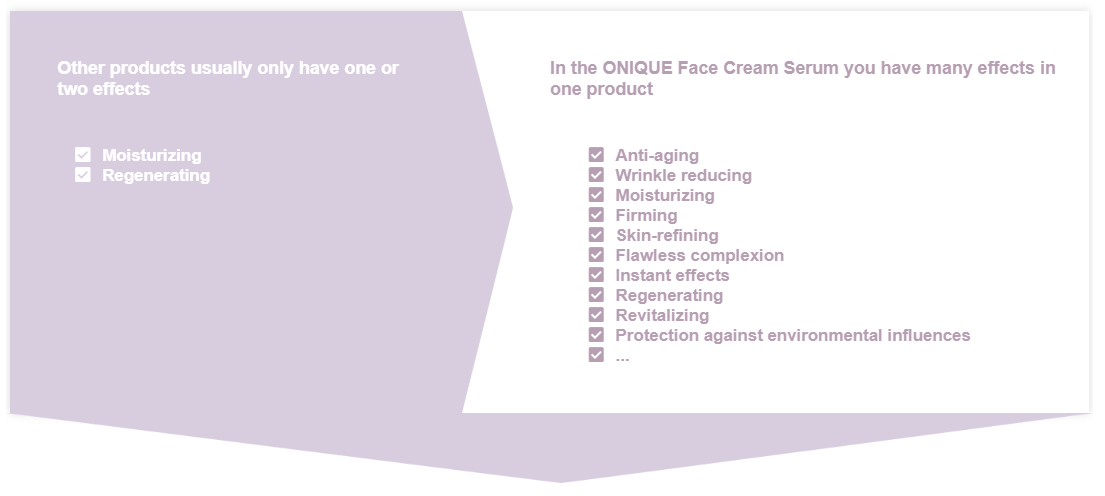 Other products usually only have one or two effects

Moisturizing
Regenerating

In the ONIQUE Face Cream Serum you have many effects in one product

Anti-aging
Wrinkle reducing
Moisturizing
Firming
Skin-refining
Flawless complexion
Instant effects
Regenerating
Revitalizing
Protection against environmental influences
...